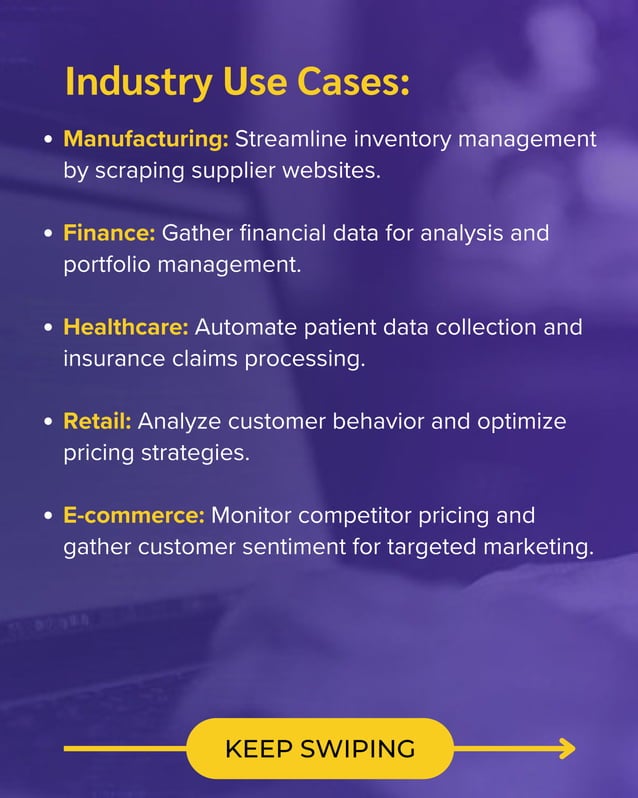 Industry Use Cases:

• Manufacturing: Streamline inventory management by scraping supplier websites.

• Finance: Gather financial data for analysis and portfolio management.

• Healthcare: Automate patient data collection and insurance claims processing.

• Retail: Analyze customer behavior and optimize pricing strategies.

• E-commerce: Monitor competitor pricing and gather customer sentiment for targeted marketing.

KEEP SWIPING